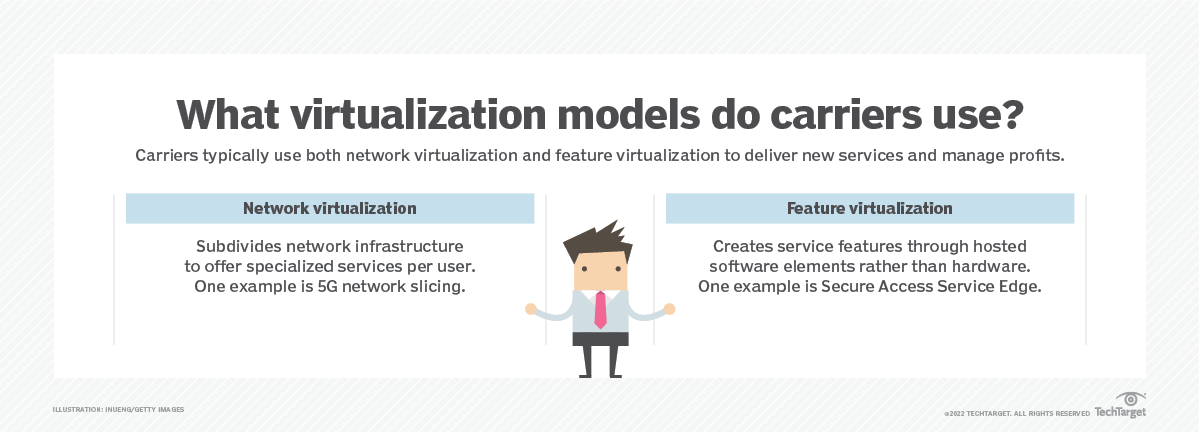 What virtualization models do carriers use?

Carriers typically use both network virtualization and feature virtualization to deliver new services and manage profits.

Network virtualization

Subdivides network infrastructure to offer specialized services per user. One example is 5G network slicing.

Feature virtualization

Creates service features through hosted software elements rather than hardware. One example is Secure Access Service Edge.

ILLUSTRATION: INUENG/GETTY IMAGES

©2022 TECHTARGET. ALL RIGHTS RESERVED TechTarget